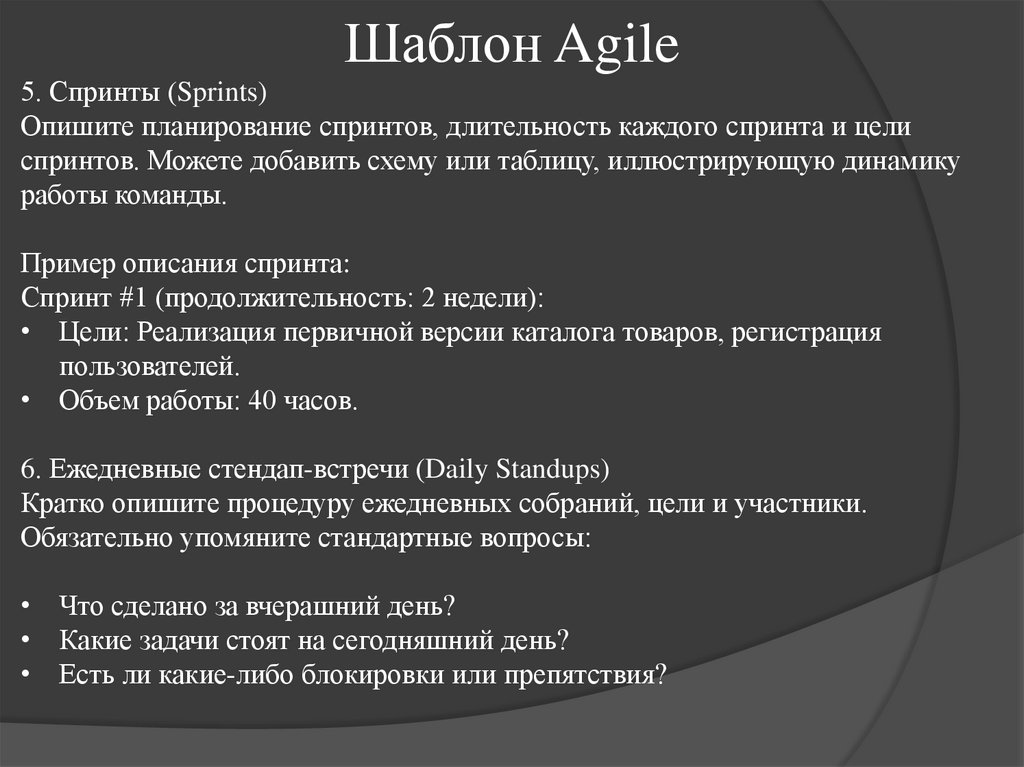 Шаблон Agile

5. Спринты (Sprints)
Опишите планирование спринтов, длительность каждого спринта и цели спринтов. Можете добавить схему или таблицу, иллюстрирующую динамику работы команды.

Пример описания спринта:
Спринт #1 (продолжительность: 2 недели):
• Цели: Реализация первичной версии каталога товаров, регистрация пользователей.
• Объем работы: 40 часов.

6. Ежедневные стендап-встречи (Daily Standups)
Кратко опишите процедуру ежедневных собраний, цели и участники. Обязательно упомяните стандартные вопросы:

• Что сделано за вчерашний день?
• Какие задачи стоят на сегодняшний день?
• Есть ли какие-либо блокировки или препятствия?